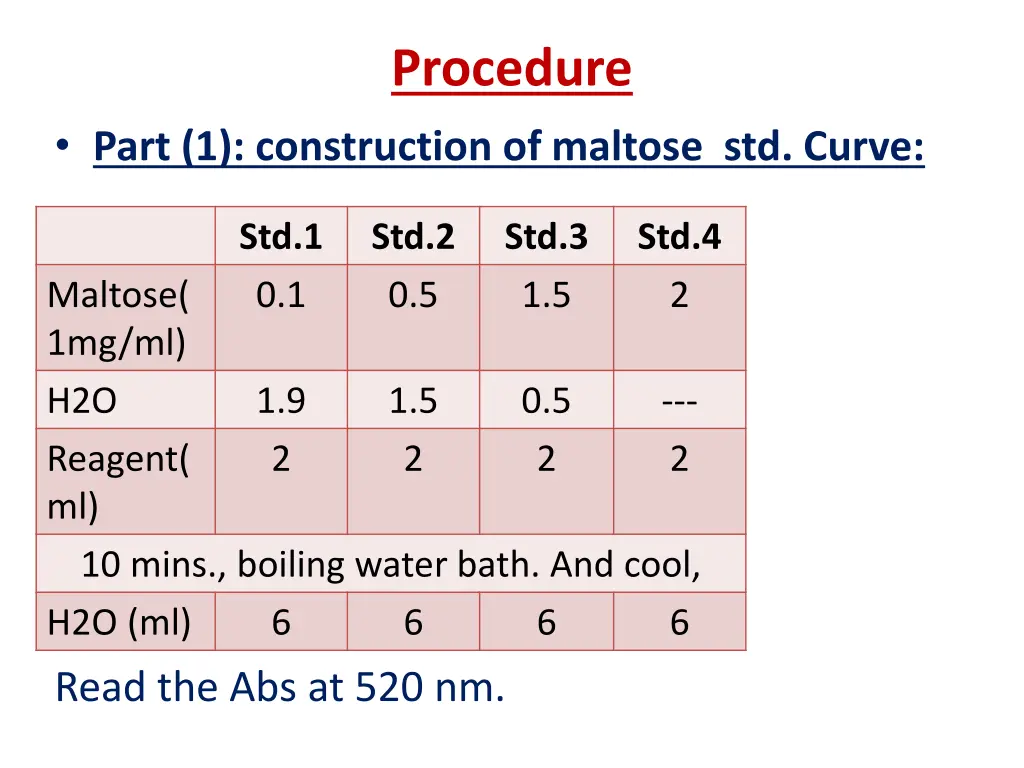 Procedure

• Part (1): construction of maltose std. Curve:

| | Std.1 | Std.2 | Std.3 | Std.4 |
|---|---|---|---|---|
| Maltose( 1mg/ml) | 0.1 | 0.5 | 1.5 | 2 |
| H2O | 1.9 | 1.5 | 0.5 | --- |
| Reagent( ml) | 2 | 2 | 2 | 2 |
| 10 mins., boiling water bath. And cool, | | | | |
| H2O (ml) | 6 | 6 | 6 | 6 |

Read the Abs at 520 nm.